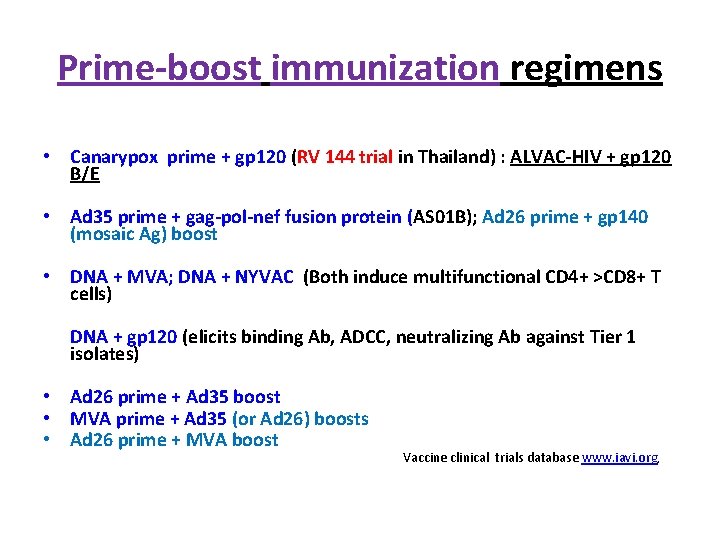 Prime-boost immunization regimens

• Canarypox prime + gp120 (RV 144 trial in Thailand) : ALVAC-HIV + gp120 B/E

• Ad35 prime + gag-pol-nef fusion protein (AS01B); Ad26 prime + gp140 (mosaic Ag) boost

• DNA + MVA; DNA + NYVAC (Both induce multifunctional CD4+ >CD8+ T cells)

DNA + gp120 (elicits binding Ab, ADCC, neutralizing Ab against Tier 1 isolates)

• Ad26 prime + Ad35 boost
• MVA prime + Ad35 (or Ad26) boosts
• Ad26 prime + MVA boost

Vaccine clinical trials database www.iavi.org